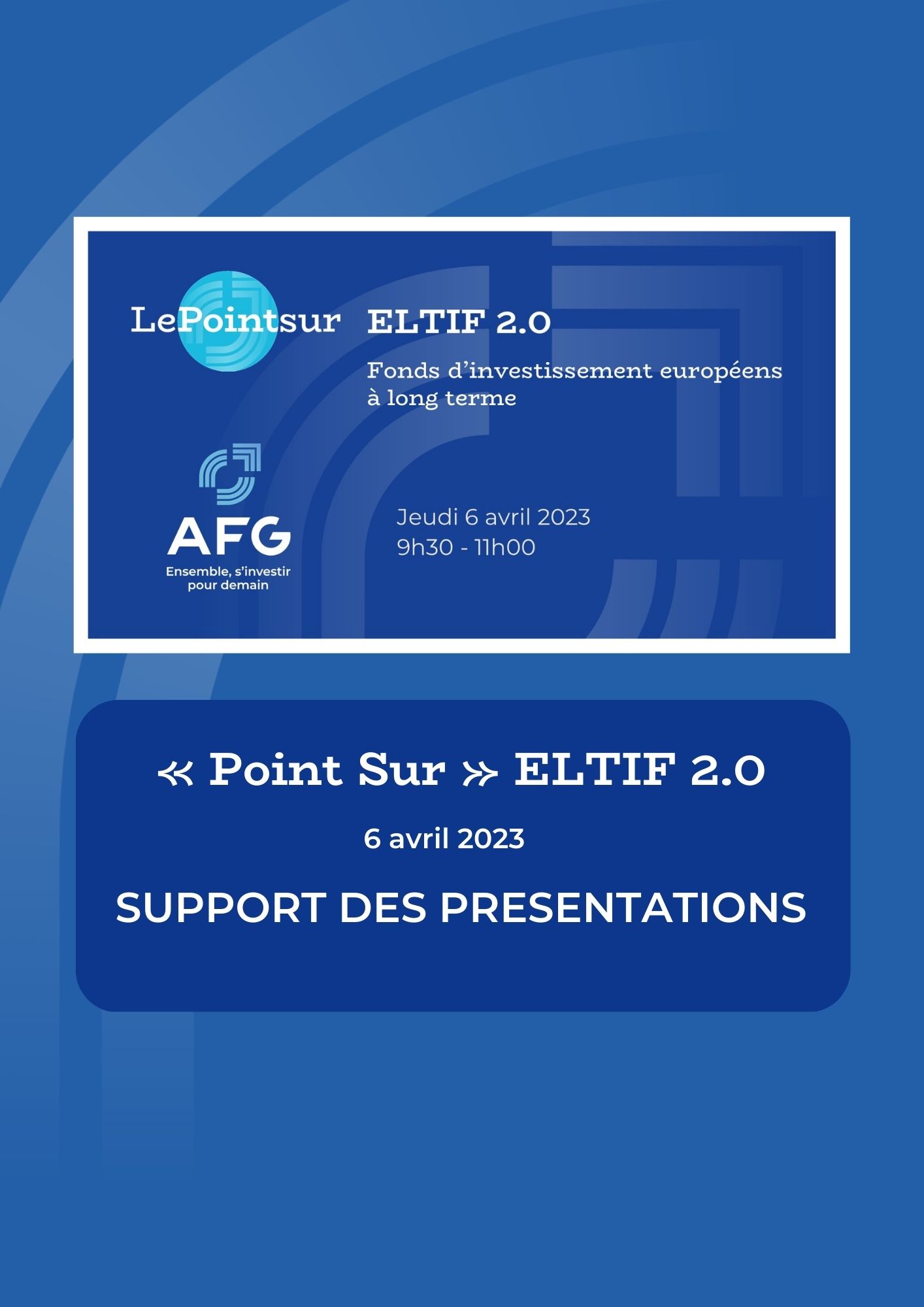 LePointsur

ELTIF 2.0

Fonds d'investissement européens à long terme

AFG
Ensemble, s'investir pour demain

Jeudi 6 avril 2023
9h30 - 11h00

« Point Sur » ELTIF 2.0

6 avril 2023

SUPPORT DES PRESENTATIONS